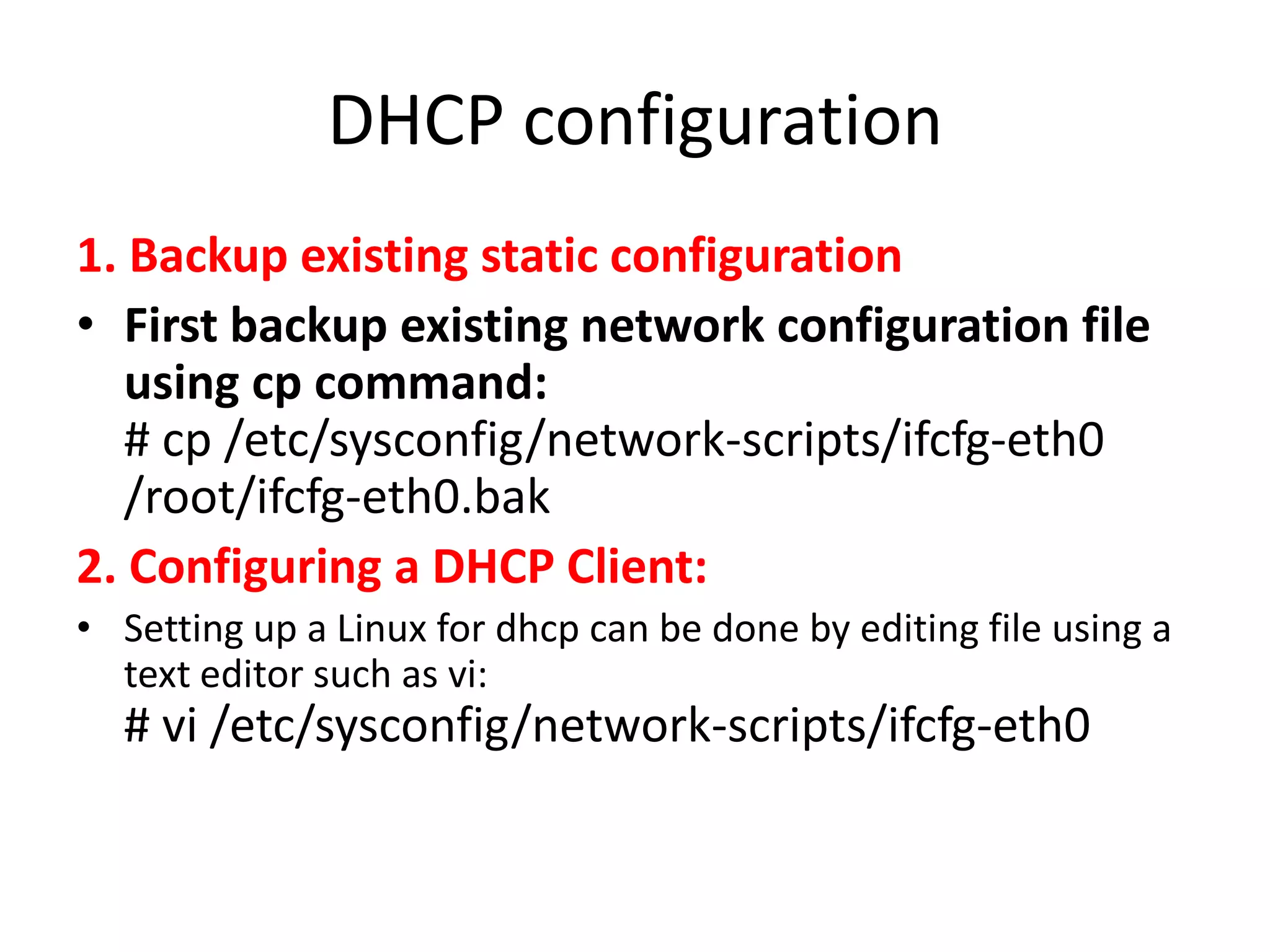 DHCP configuration

1. Backup existing static configuration

• First backup existing network configuration file using cp command:
# cp /etc/sysconfig/network-scripts/ifcfg-eth0 /root/ifcfg-eth0.bak

2. Configuring a DHCP Client:

• Setting up a Linux for dhcp can be done by editing file using a text editor such as vi:
# vi /etc/sysconfig/network-scripts/ifcfg-eth0